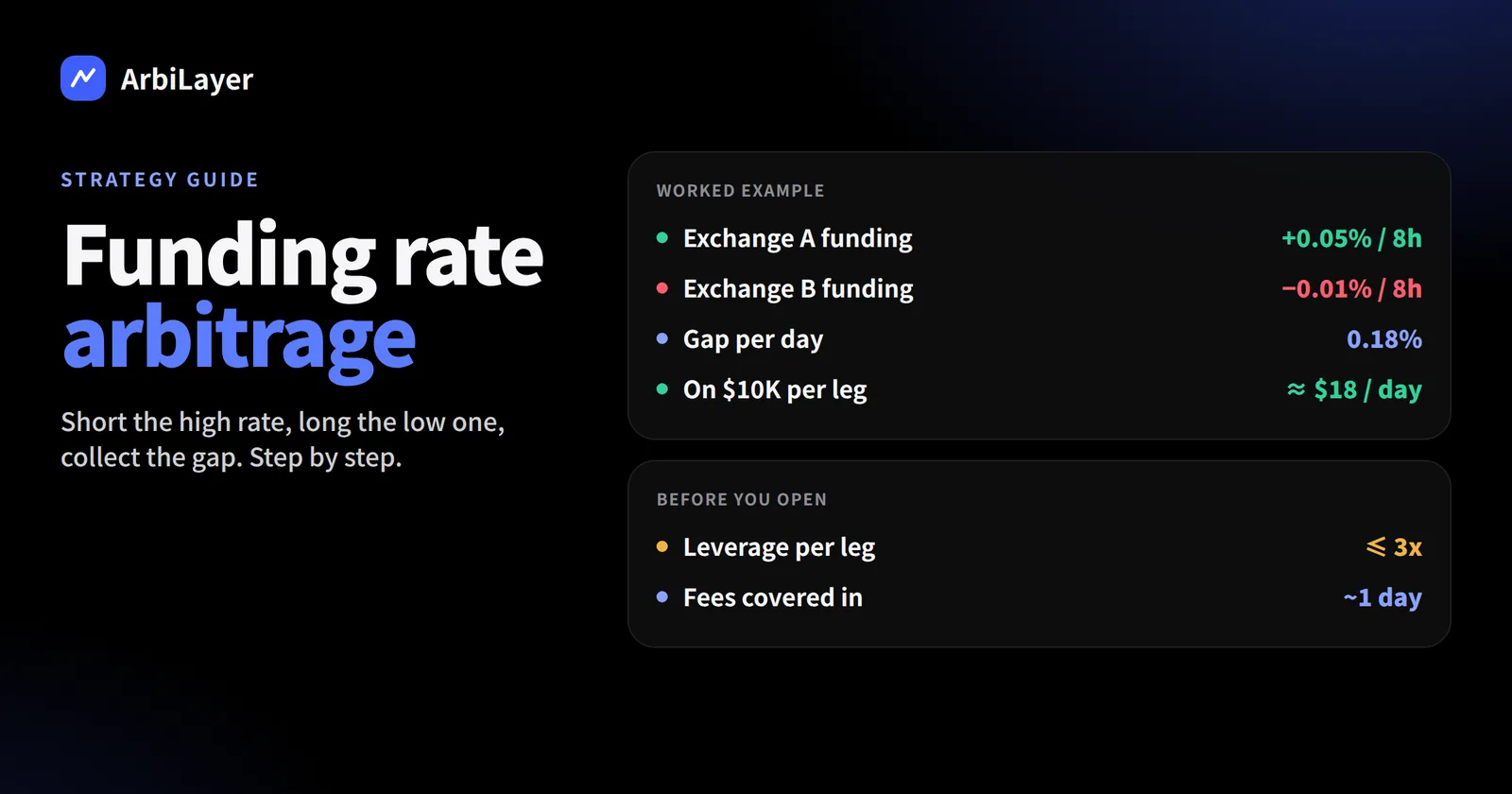 ArbiLayer

STRATEGY GUIDE

Funding rate arbitrage

Short the high rate, long the low one, collect the gap. Step by step.

WORKED EXAMPLE

• Exchange A funding +0.05% / 8h
• Exchange B funding −0.01% / 8h
• Gap per day 0.18%
• On $10K per leg ≈ $18 / day

BEFORE YOU OPEN

• Leverage per leg ≤ 3x
• Fees covered in ~1 day